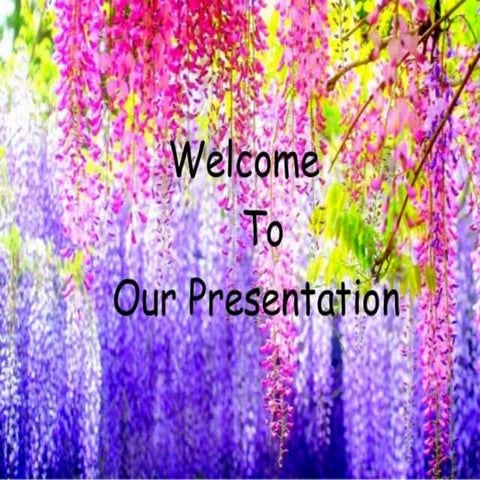 Welcome
To
Our Presentation